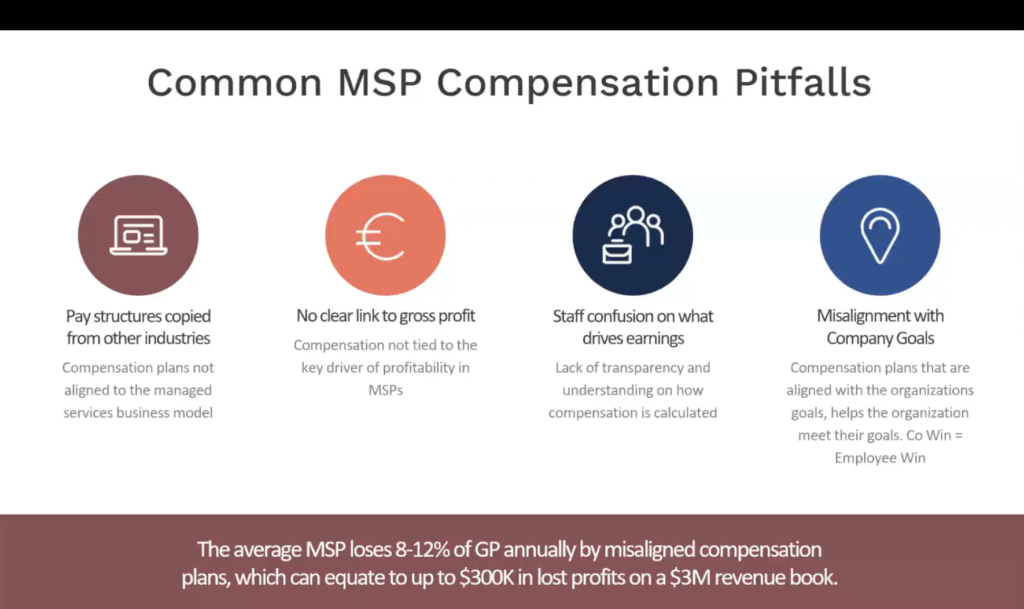 Common MSP Compensation Pitfalls

Pay structures copied from other industries

Compensation plans not aligned to the managed services business model

No clear link to gross profit

Compensation not tied to the key driver of profitability in MSPs

Staff confusion on what drives earnings

Lack of transparency and understanding on how compensation is calculated

Misalignment with Company Goals

Compensation plans that are aligned with the organizations goals, helps the organization meet their goals. Co Win = Employee Win

The average MSP loses 8-12% of GP annually by misaligned compensation plans, which can equate to up to \$300K in lost profits on a \$3M revenue book.